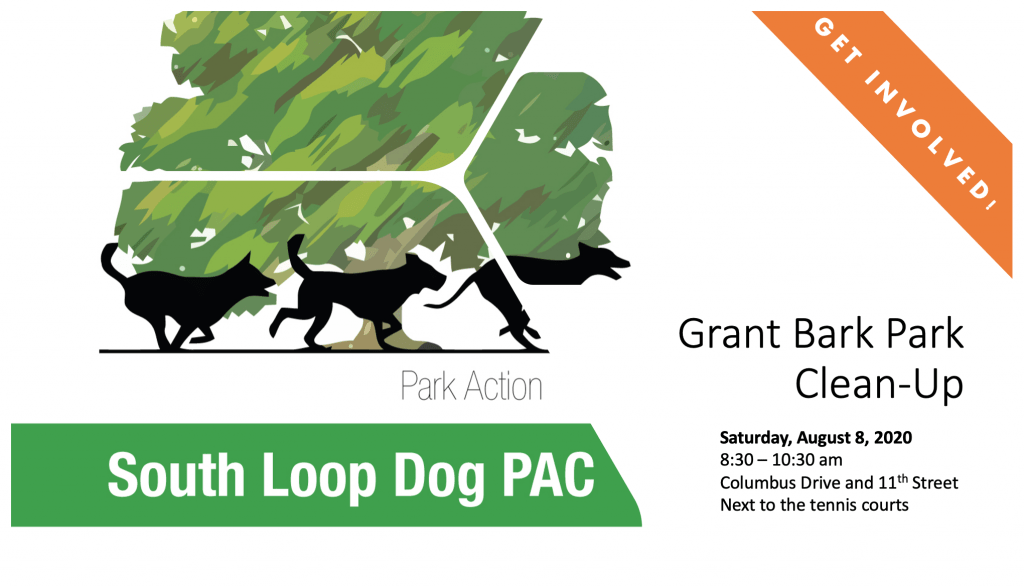 GET INVOLVED!

Park Action

South Loop Dog PAC

Grant Bark Park Clean-Up

Saturday, August 8, 2020
8:30 – 10:30 am
Columbus Drive and 11$^{th}$ Street
Next to the tennis courts